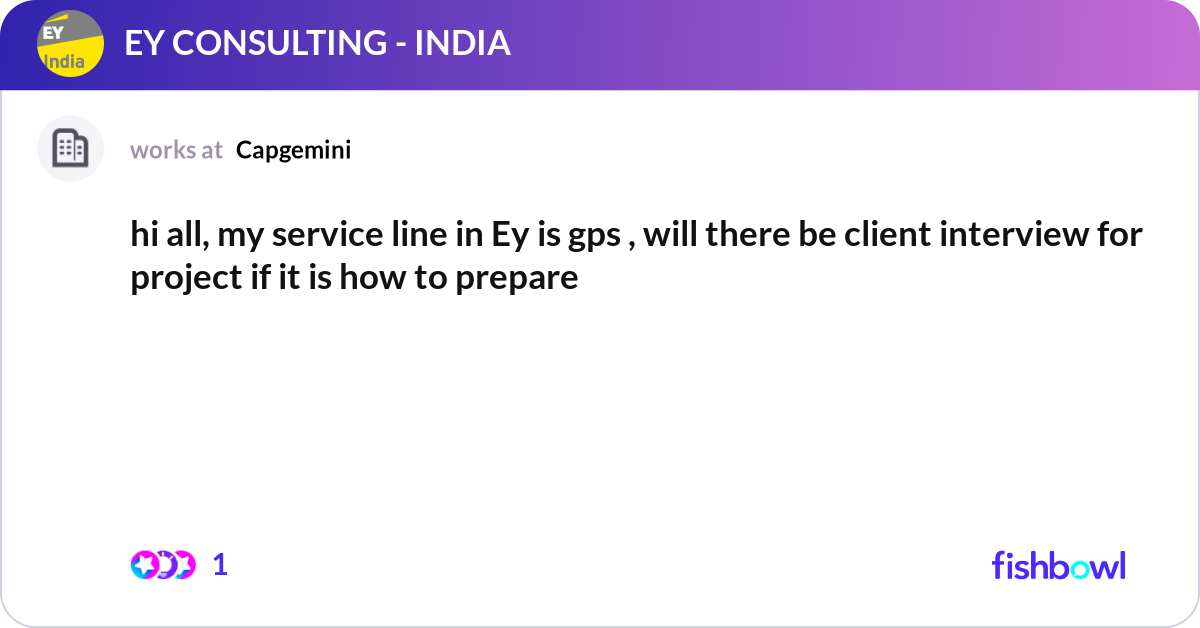 EY India

EY CONSULTING - INDIA

works at Capgemini

hi all, my service line in Ey is gps , will there be client interview for project if it is how to prepare

1

fishbowl